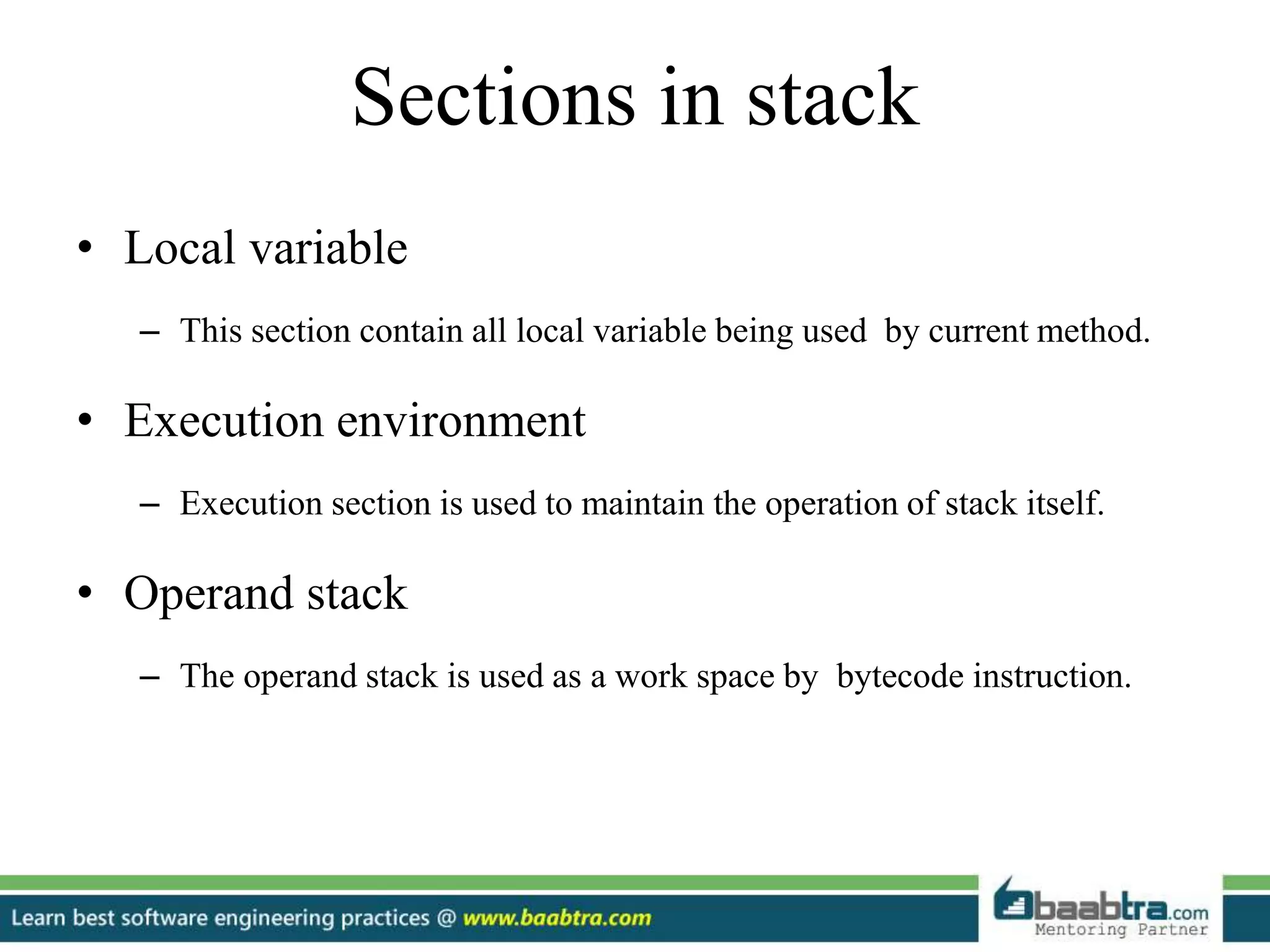 Sections in stack

• Local variable

– This section contain all local variable being used by current method.

• Execution environment

– Execution section is used to maintain the operation of stack itself.

• Operand stack

– The operand stack is used as a work space by bytecode instruction.

Learn best software engineering practices @ www.baabtra.com

baabtra.com
Mentoring Partner